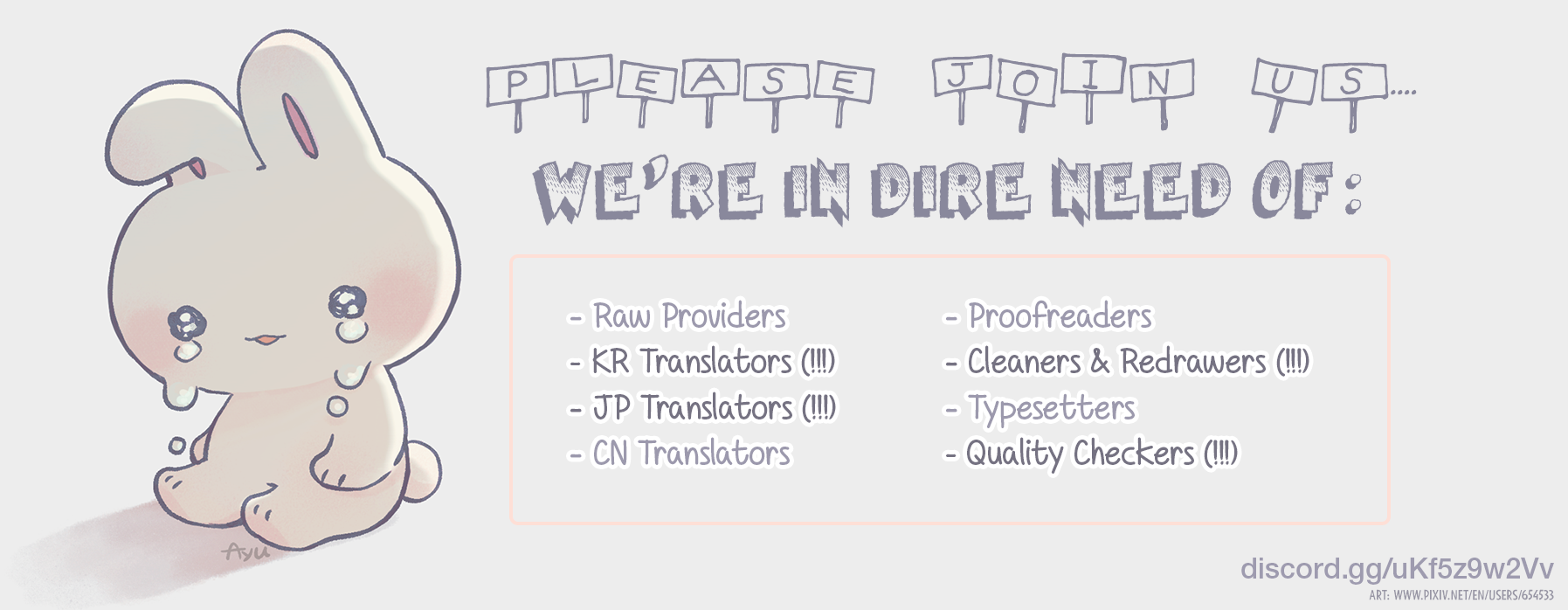 PLEASE JOIN US....

WE'RE IN DIRE NEED OF:

- Raw Providers
- KR Translators (!!!)
- JP Translators (!!!)
- CN Translators

- Proofreaders
- Cleaners & Redrawers (!!!)
- Typesetters
- Quality Checkers (!!!)

Ayu

discord.gg/uKf5z9w2Vv
ART: WWW.PIXIV.NET/EN/USERS/654533